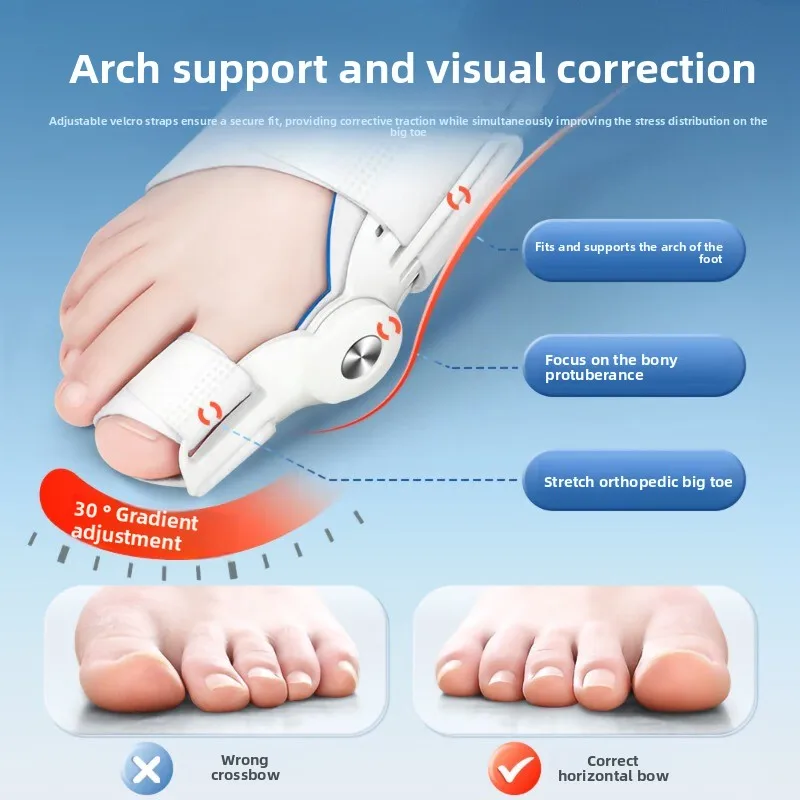 Arch support and visual correction

Adjustable velcro straps ensure a secure fit, providing corrective traction while simultaneously improving the stress distribution on the big toe

Fits and supports the arch of the foot

Focus on the bony protuberance

Stretch orthopedic big toe

30 ° Gradient adjustment

Wrong crossbow

Correct horizontal bow